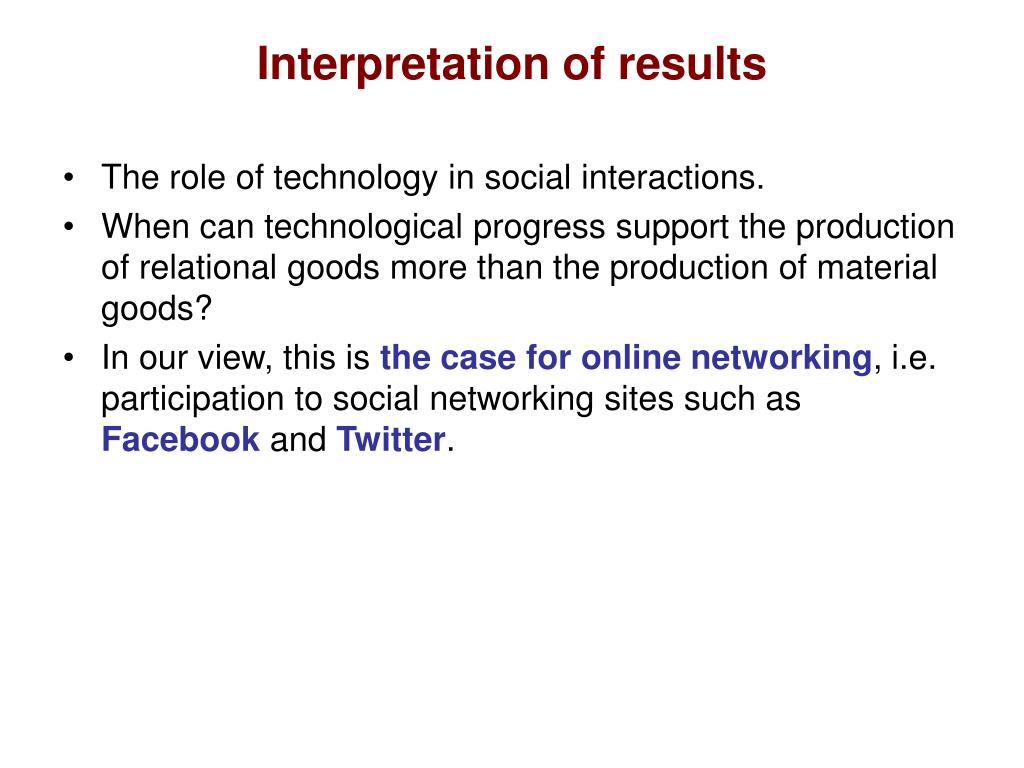 Interpretation of results

• The role of technology in social interactions.
• When can technological progress support the production of relational goods more than the production of material goods?
• In our view, this is the case for online networking, i.e. participation to social networking sites such as Facebook and Twitter.